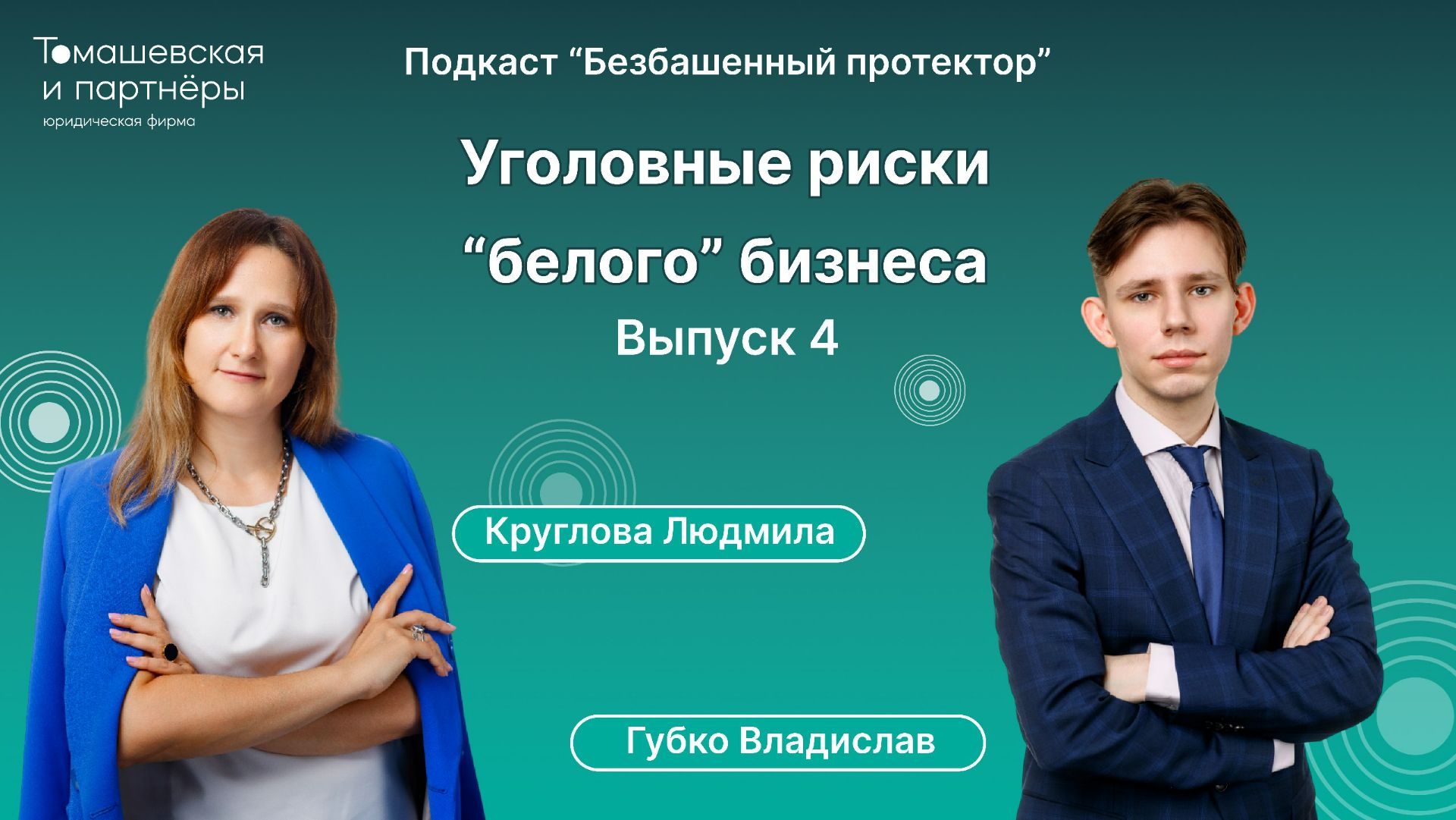 Томашевская
и партнёры
юридическая фирма

Подкаст “Безбашенный протектор”

Уголовные риски
“белого” бизнеса
Выпуск 4

Круглова Людмила

Губко Владислав